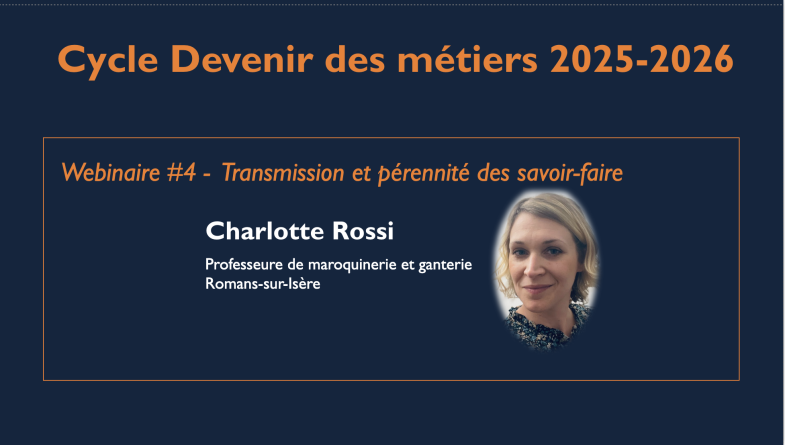 Cycle Devenir des métiers 2025-2026

Webinaire #4 - Transmission et pérennité des savoir-faire

Charlotte Rossi

Professeure de maroquinerie et ganterie
Romans-sur-Isère